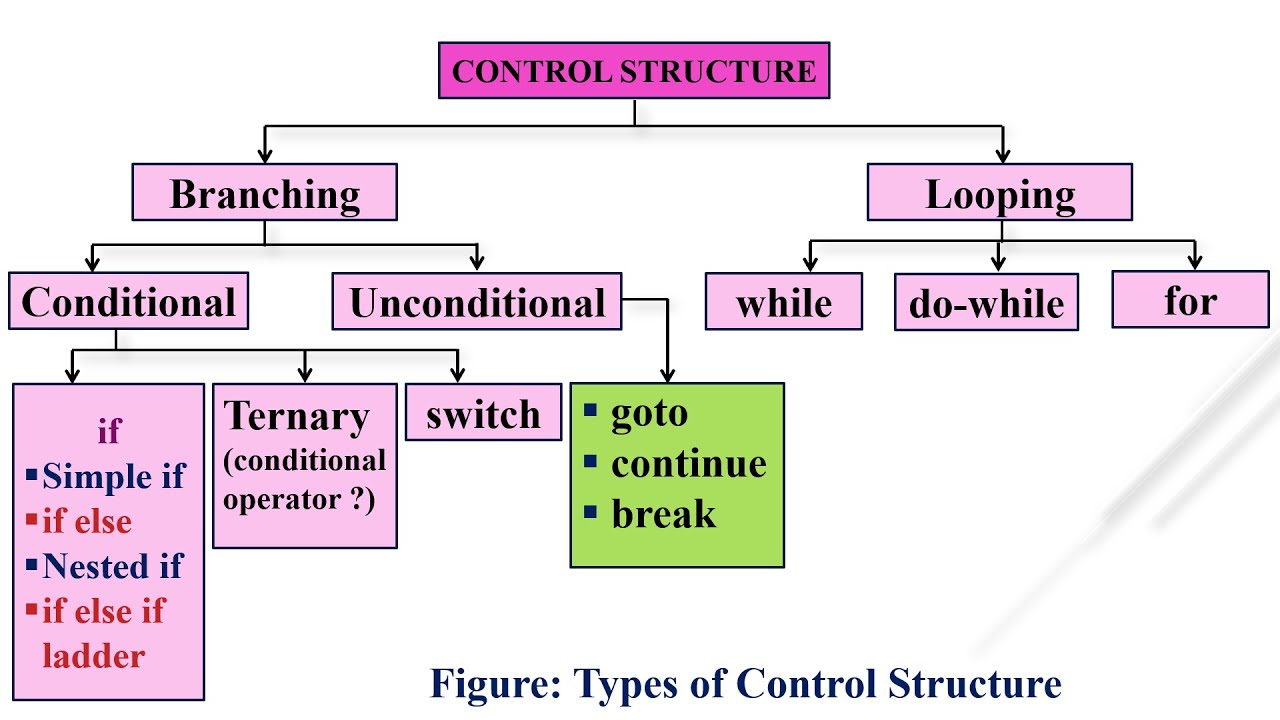 CONTROL STRUCTURE

Branching

Looping

Conditional

Unconditional

while

do-while

for

if
▪ Simple if
▪ if else
▪ Nested if
▪ if else if ladder

Ternary (conditional operator ?)

switch

▪ goto
▪ continue
▪ break

Figure: Types of Control Structure